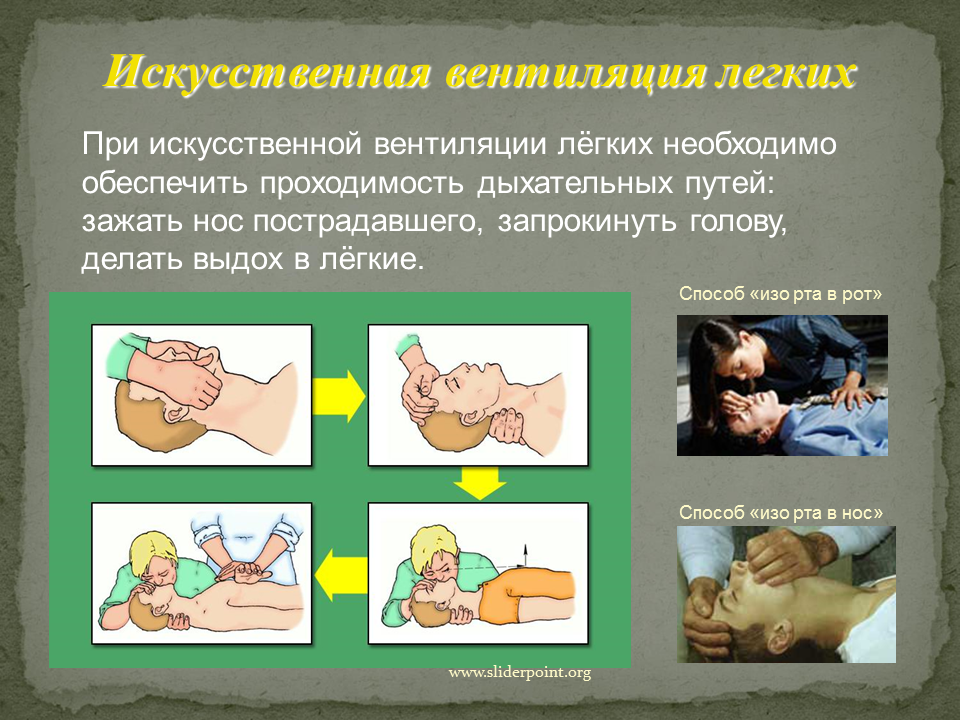 Искусственная вентиляция легких

При искусственной вентиляции лёгких необходимо обеспечить проходимость дыхательных путей: зажать нос пострадавшего, запрокинуть голову, делать выдох в лёгкие.

Способ «изо рта в рот»

Способ «изо рта в нос»

www.sliderpoint.org